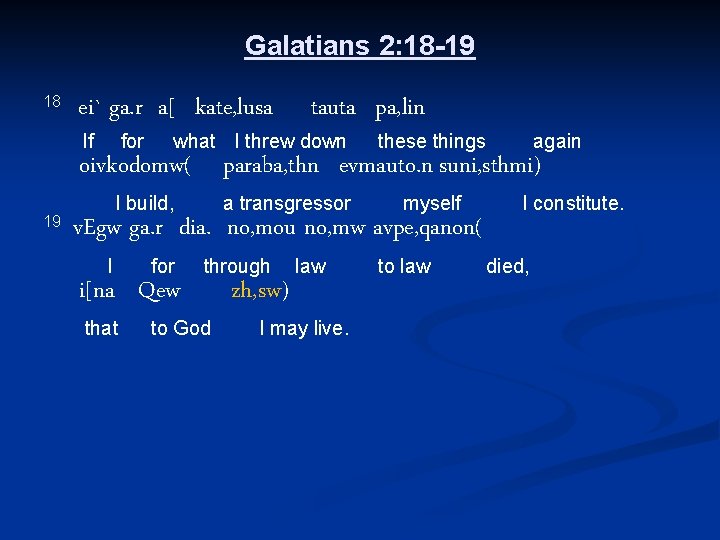 Galatians 2:18-19

18 ei` ga.r a[ kate,lusa tauta pa,lin

If for what I threw down these things again

oivkodomw( paraba,thn evmauto.n suni,sthmi)

I build, a transgressor myself I constitute.

19 vEgw ga.r dia. no,mou no,mw avpe,qanon(

I for through law to law died,

i[na Qew zh,sw)

that to God I may live.